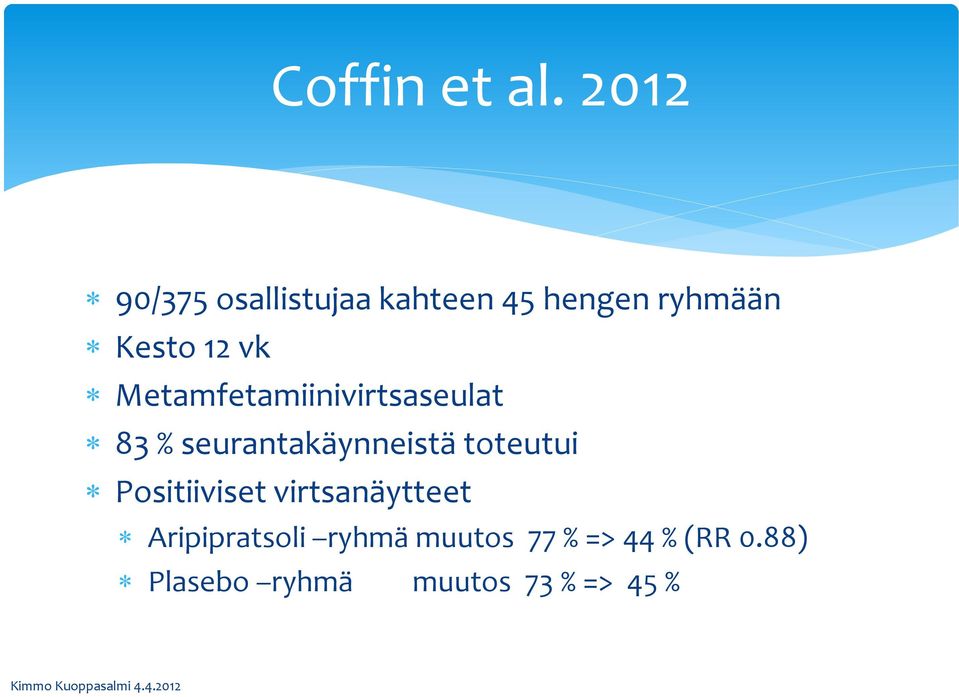 Coffin et al. 2012

* 90/375 osallistujaa kahteen 45 hengen ryhmään
* Kesto 12 vk
* Metamfetamiinivirtsaseulat
* 83 % seurantakäynneistä toteutui
* Positiiviset virtsanäytteet
  * Aripipratsoli –ryhmä muutos 77 % => 44 % (RR 0.88)
  * Plasebo –ryhmä muutos 73 % => 45 %

Kimmo Kuoppasalmi 4.4.2012